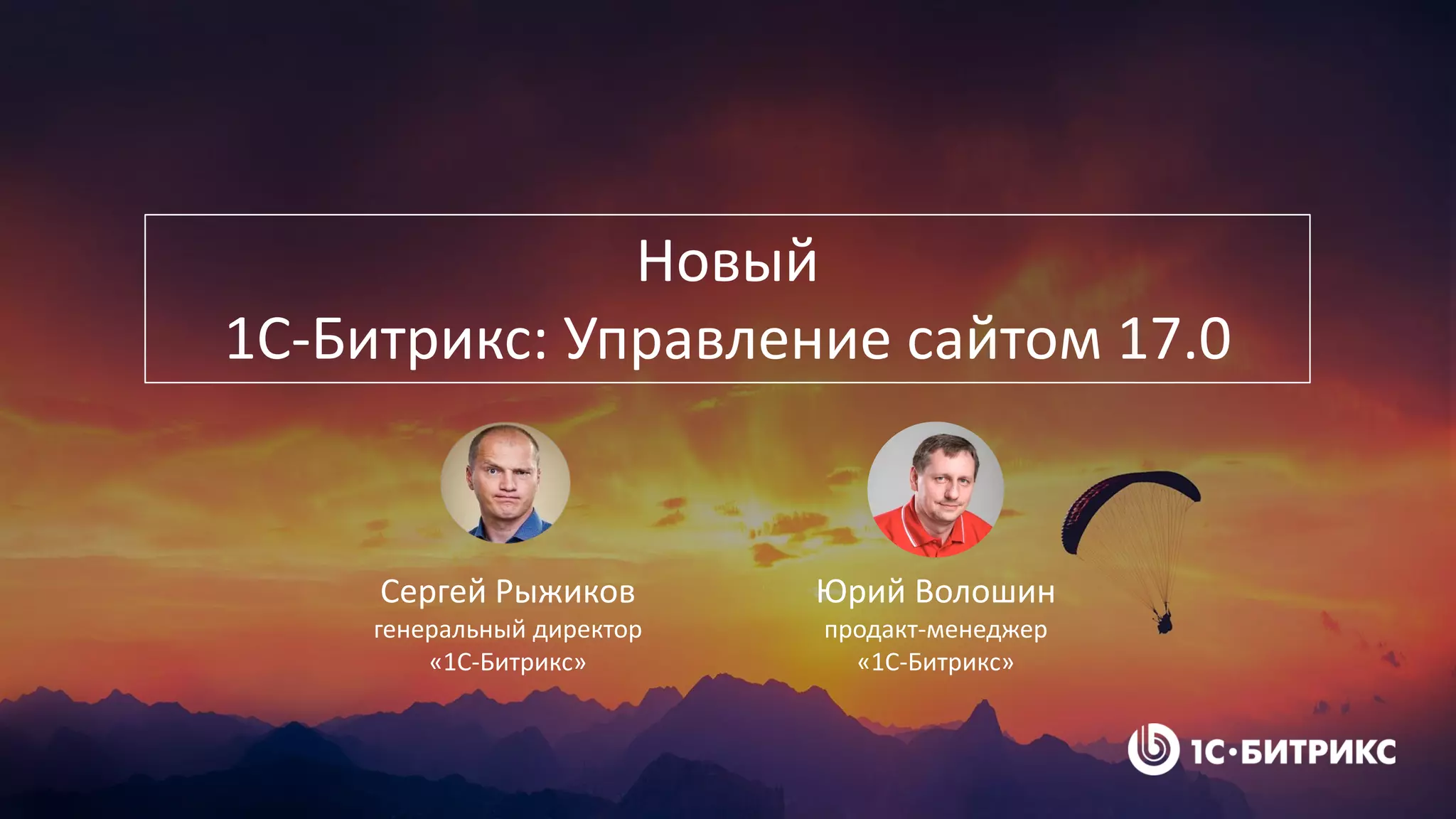 Новый
1С-Битрикс: Управление сайтом 17.0

Сергей Рыжиков
генеральный директор
«1С-Битрикс»

Юрий Волошин
продакт-менеджер
«1С-Битрикс»

1С·БИТРИКС